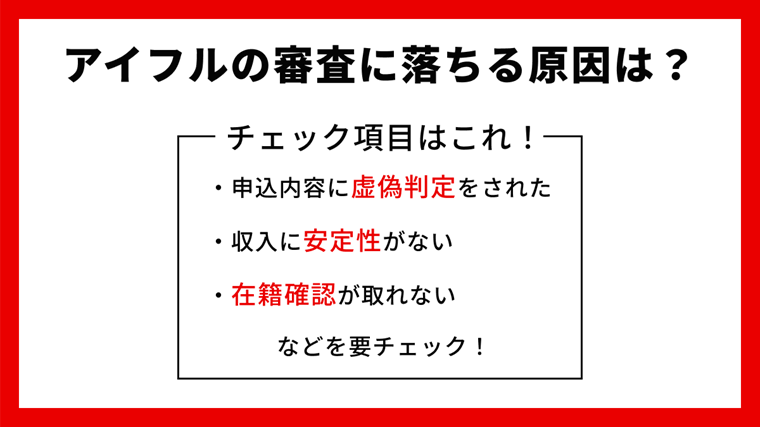 アイフルの審査に落ちる原因は？

チェック項目はこれ！

・申込内容に虚偽判定をされた

・収入に安定性がない

・在籍確認が取れない

などを要チェック！